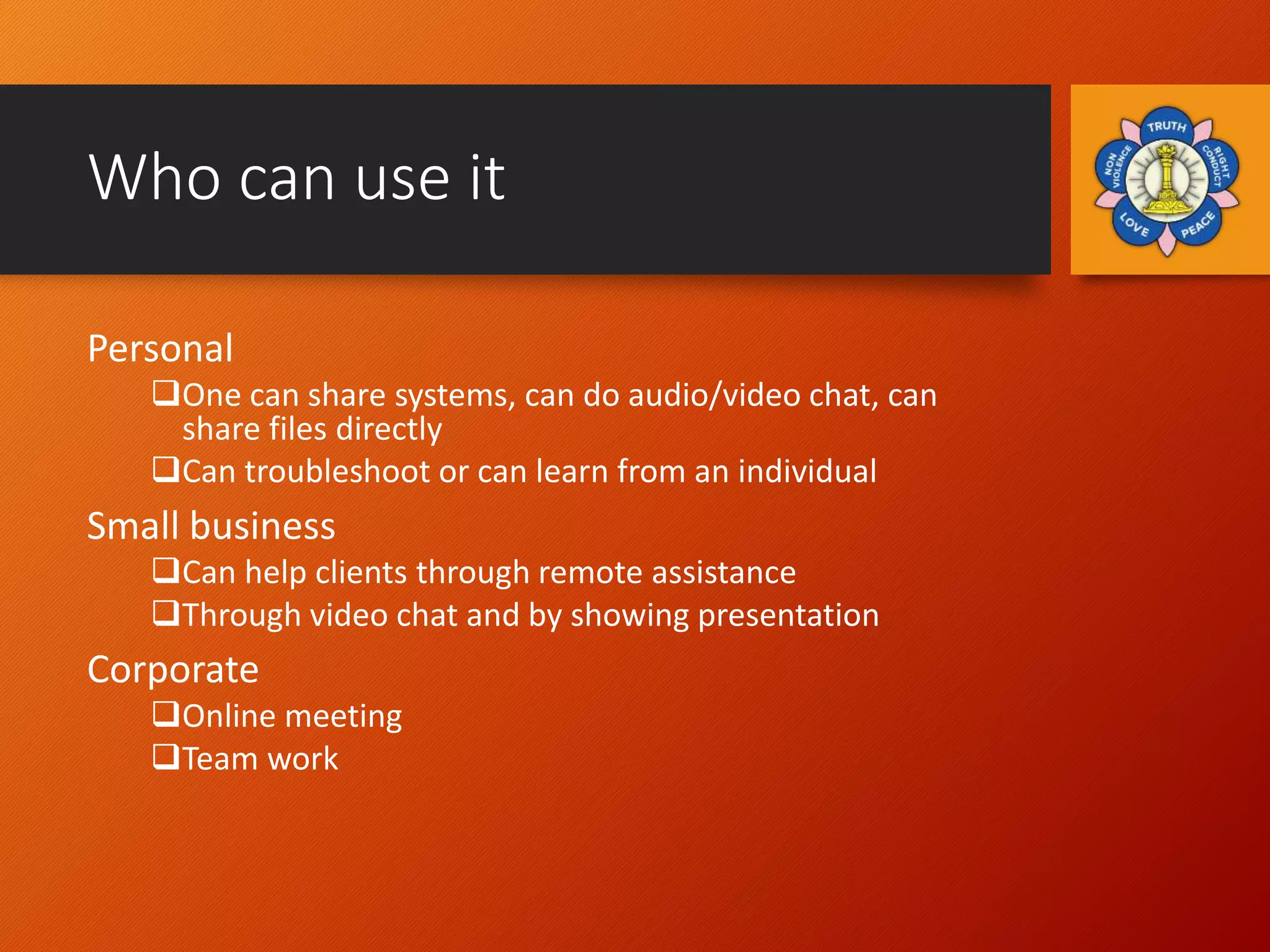 Who can use it

TRUTH
RIGHT CONDUCT
PEACE
LOVE
NON VIOLENCE

Personal

❑One can share systems, can do audio/video chat, can share files directly

❑Can troubleshoot or can learn from an individual

Small business

❑Can help clients through remote assistance

❑Through video chat and by showing presentation

Corporate

❑Online meeting

❑Team work